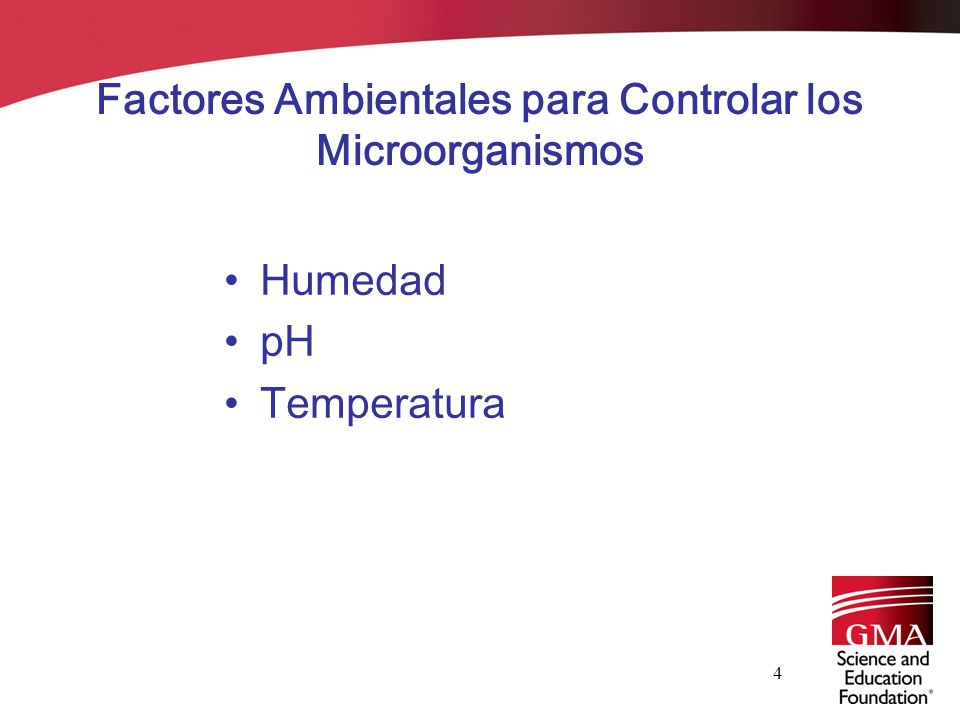 Factores Ambientales para Controlar los Microorganismos

• Humedad
• pH
• Temperatura

4

GMA
Science and Education Foundation®